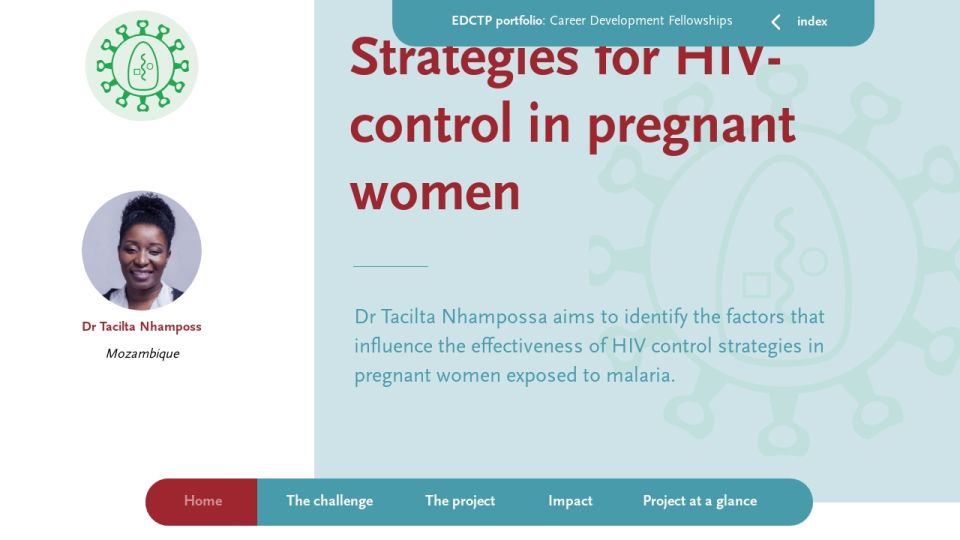 EDCTP portfolio: Career Development Fellowships

index

Strategies for HIV-control in pregnant women

Dr Tacilta Nhamposs

Mozambique

Dr Tacilta Nhampossa aims to identify the factors that influence the effectiveness of HIV control strategies in pregnant women exposed to malaria.

Home The challenge The project Impact Project at a glance